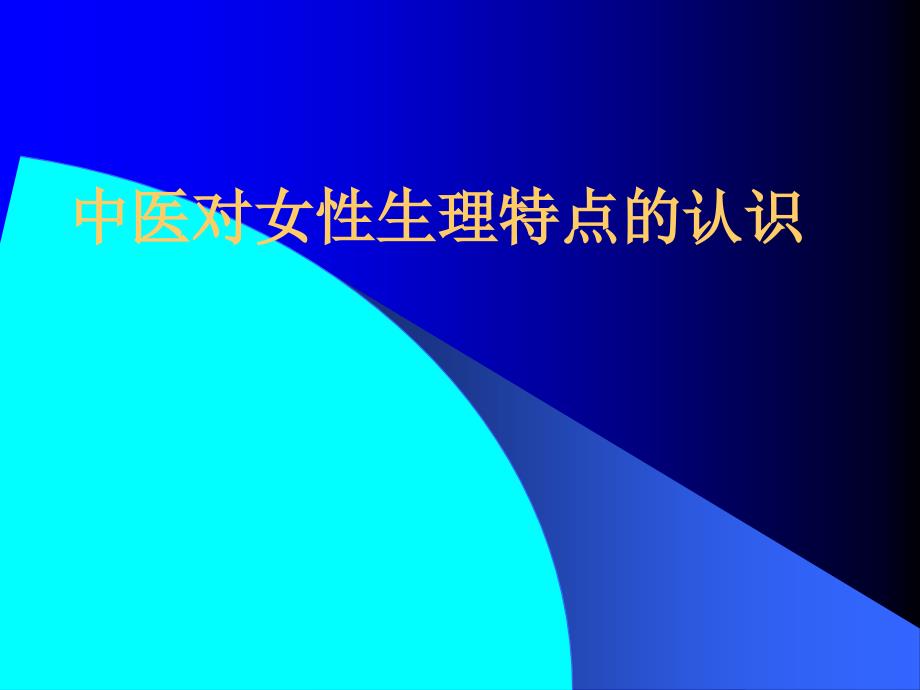 中医对女性生理特点的认识